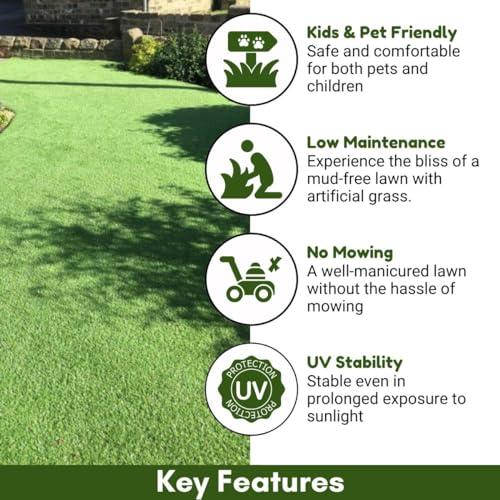 Kids & Pet Friendly
Safe and comfortable for both pets and children

Low Maintenance
Experience the bliss of a mud-free lawn with artificial grass.

No Mowing
A well-manicured lawn without the hassle of mowing

PROTECTION
UV
PROTECTION

UV Stability
Stable even in prolonged exposure to sunlight

Key Features